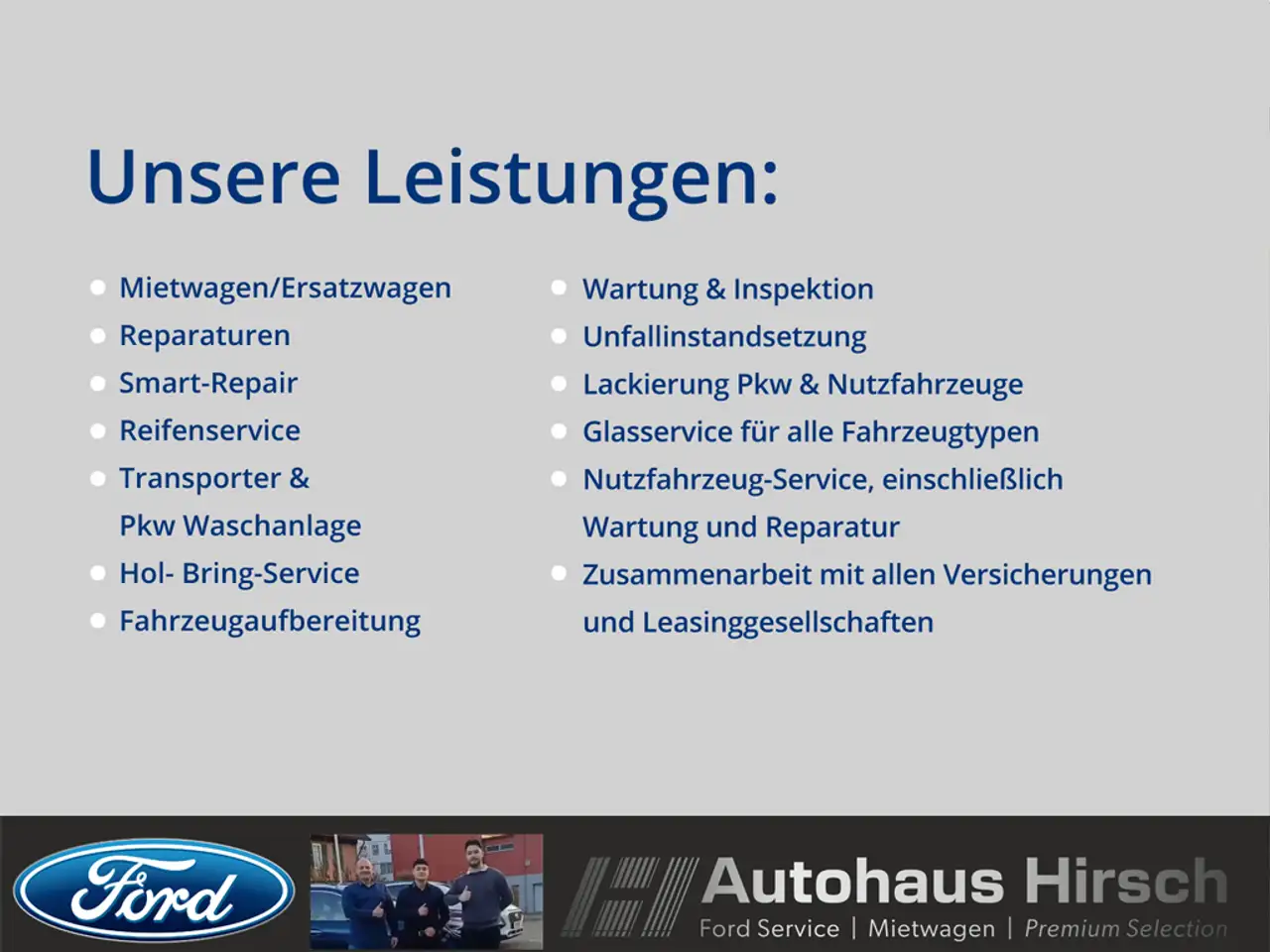 Unsere Leistungen:

Mietwagen/Ersatzwagen
Reparaturen
Smart-Repair
Reifenservice
Transporter & Pkw Waschanlage
Hol- Bring-Service
Fahrzeugaufbereitung

Wartung & Inspektion
Unfallinstandsetzung
Lackierung Pkw & Nutzfahrzeuge
Glasservice für alle Fahrzeugtypen
Nutzfahrzeug-Service, einschließlich Wartung und Reparatur
Zusammenarbeit mit allen Versicherungen und Leasinggesellschaften

Ford

Autohaus Hirsch
Ford Service | Mietwagen | Premium Selection